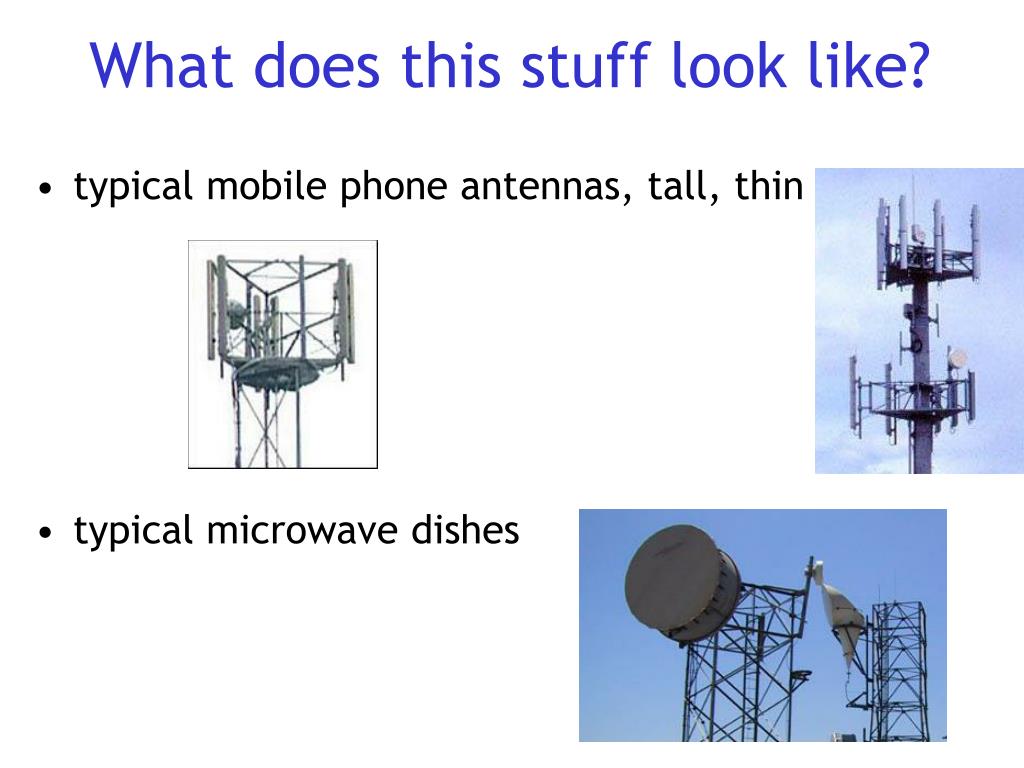 What does this stuff look like?

• typical mobile phone antennas, tall, thin

• typical microwave dishes